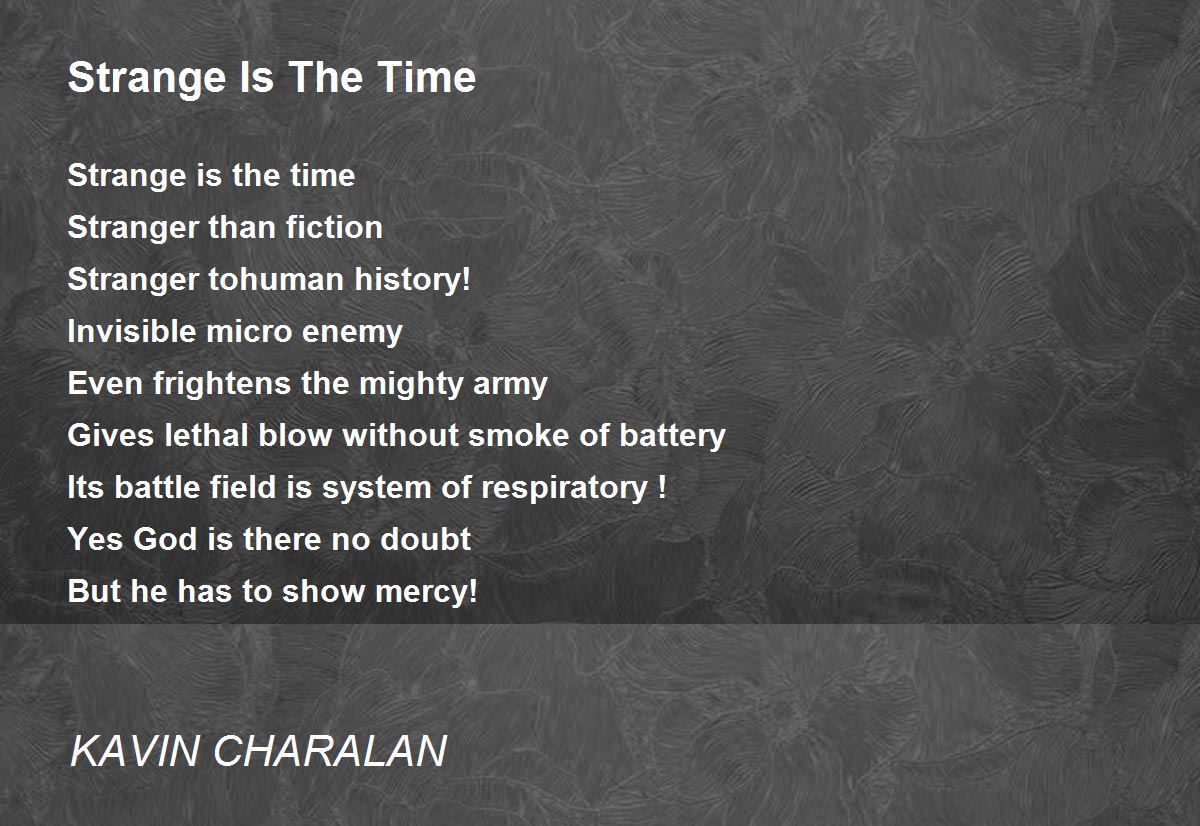 Strange Is The Time

Strange is the time
Stranger than fiction
Stranger tohuman history!
Invisible micro enemy
Even frightens the mighty army
Gives lethal blow without smoke of battery
Its battle field is system of respiratory !
Yes God is there no doubt
But he has to show mercy!

KAVIN CHARALAN